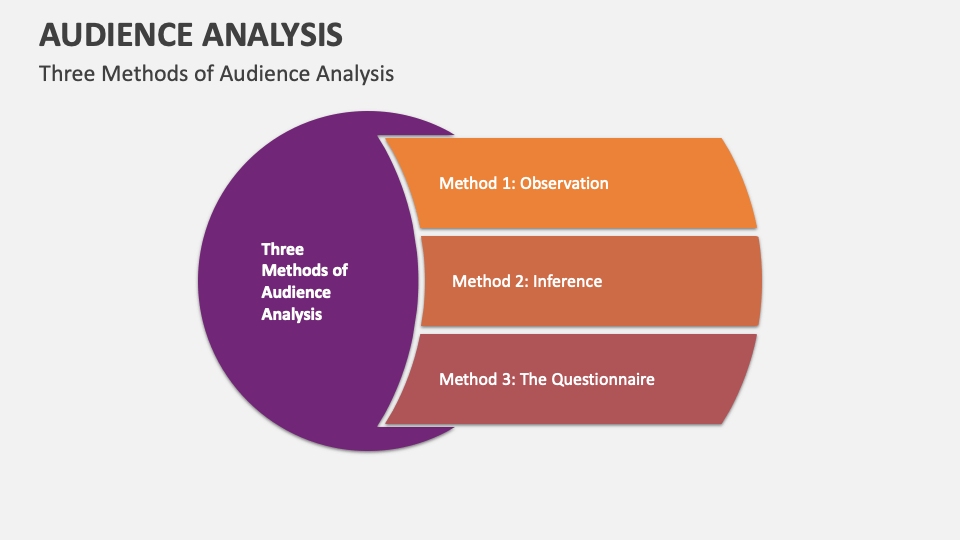 AUDIENCE ANALYSIS

Three Methods of Audience Analysis

Three Methods of Audience Analysis

Method 1: Observation

Method 2: Inference

Method 3: The Questionnaire